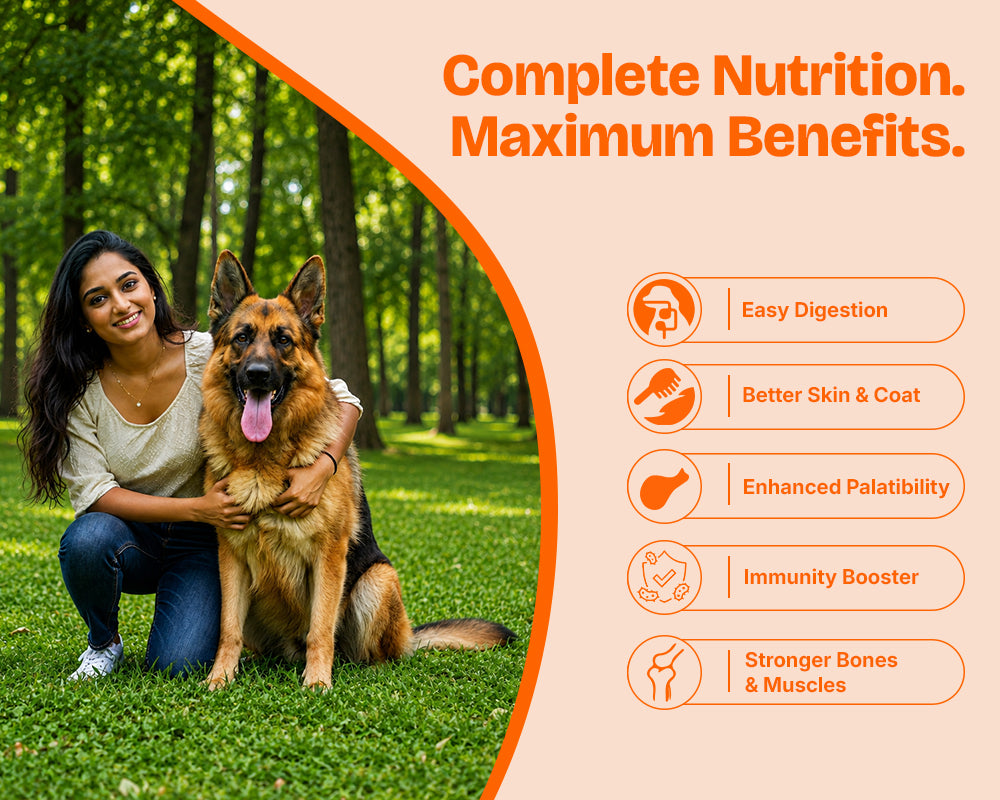 Complete Nutrition.
Maximum Benefits.

Easy Digestion

Better Skin & Coat

Enhanced Palatability

Immunity Booster

Stronger Bones & Muscles